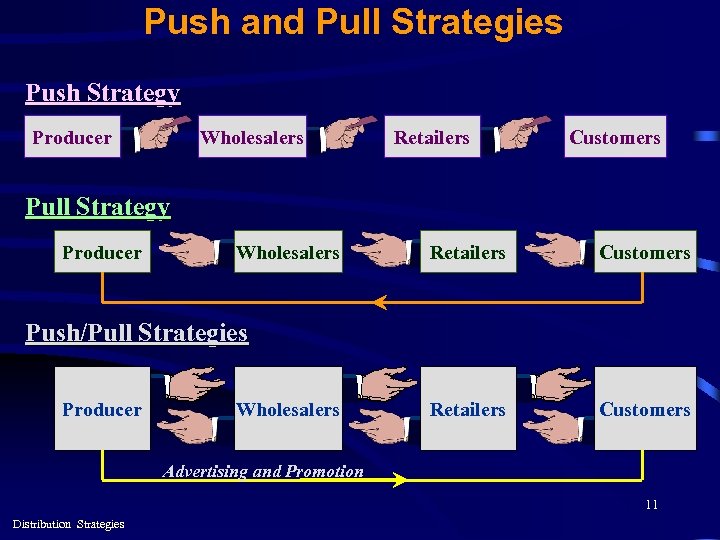 Push and Pull Strategies

Push Strategy

Producer

Wholesalers

Retailers

Customers

Pull Strategy

Producer

Wholesalers

Retailers

Customers

Push/Pull Strategies

Producer

Wholesalers

Retailers

Customers

Advertising and Promotion

11

Distribution Strategies